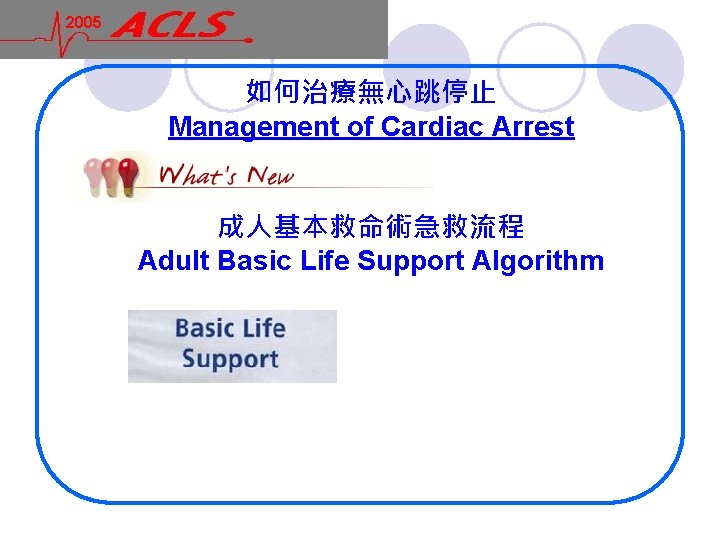 2005 ACLS

如何治療無心跳停止
Management of Cardiac Arrest

What's New

成人基本救命術急救流程
Adult Basic Life Support Algorithm

Basic Life Support